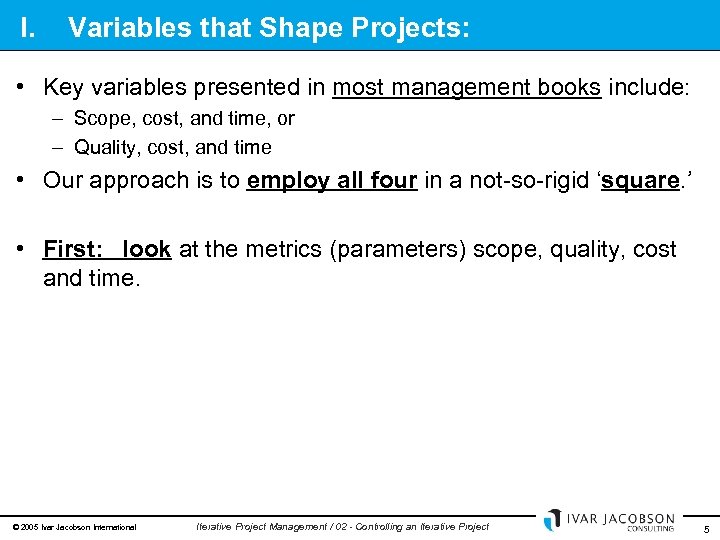 I. Variables that Shape Projects:

• Key variables presented in most management books include:
– Scope, cost, and time, or
– Quality, cost, and time

• Our approach is to employ all four in a not-so-rigid ‘square.’

• First: look at the metrics (parameters) scope, quality, cost and time.

© 2005 Ivar Jacobson International Iterative Project Management / 02 - Controlling an Iterative Project IVAR JACOBSON CONSULTING 5